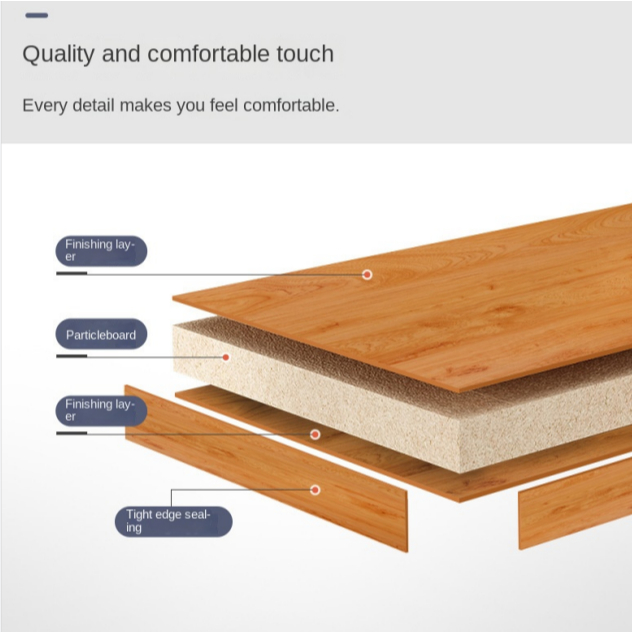 Quality and comfortable touch

Every detail makes you feel comfortable.

Finishing layer

Particleboard

Finishing layer

Tight edge sealing